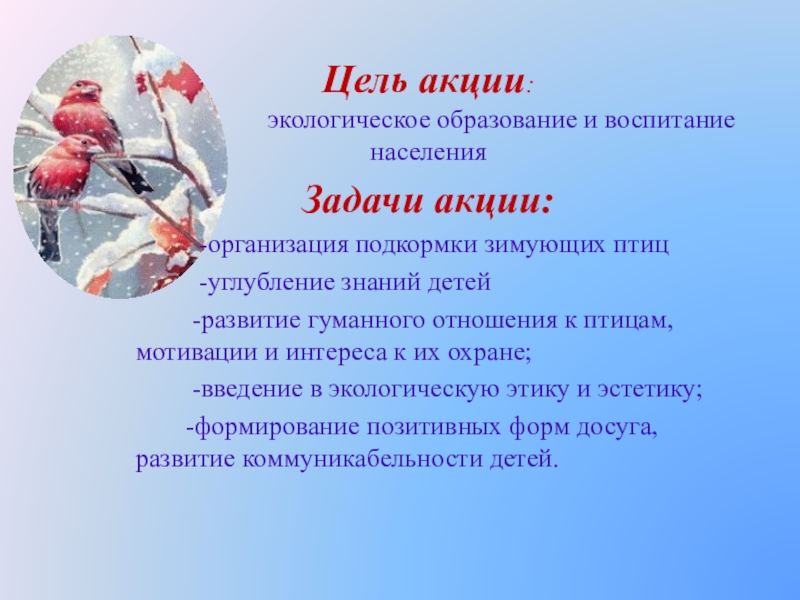 Цель акции:

экологическое образование и воспитание населения

Задачи акции:

-организация подкормки зимующих птиц

-углубление знаний детей

-развитие гуманного отношения к птицам, мотивации и интереса к их охране;

-введение в экологическую этику и эстетику;

-формирование позитивных форм досуга, развитие коммуникабельности детей.